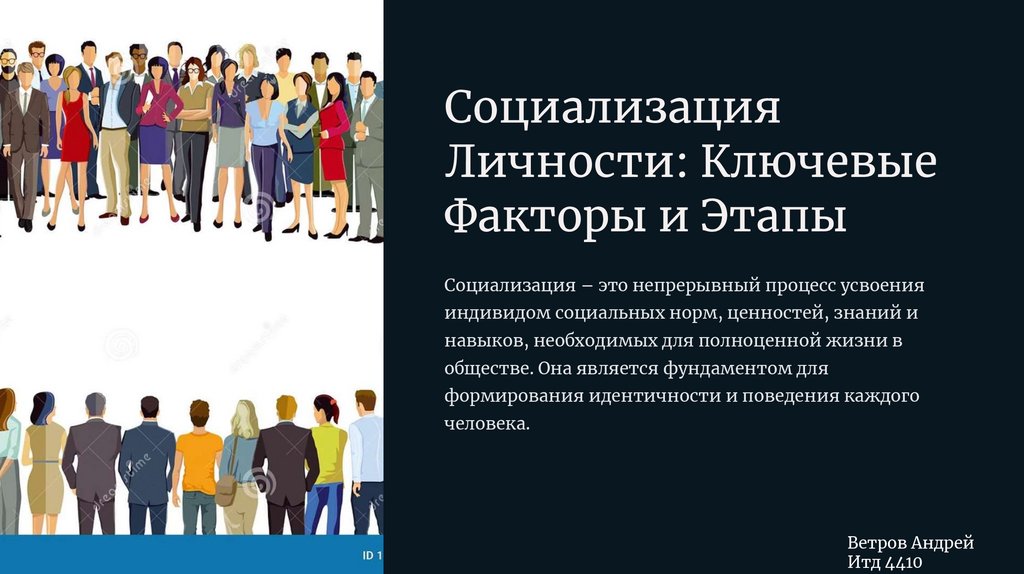 ID 1

Социализация Личности: Ключевые Факторы и Этапы

Социализация – это непрерывный процесс усвоения индивидом социальных норм, ценностей, знаний и навыков, необходимых для полноценной жизни в обществе. Она является фундаментом для формирования идентичности и поведения каждого человека.

Ветров Андрей
Итд 4410